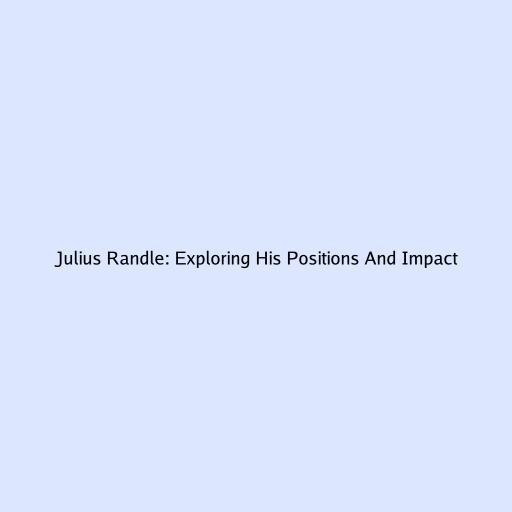 Julius Randle: Exploring His Positions And Impact